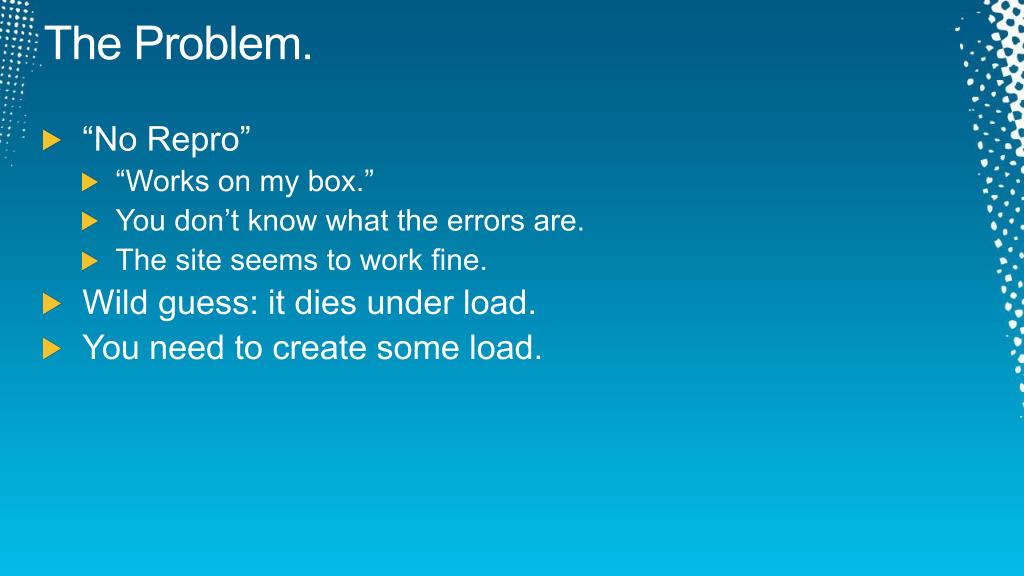 The Problem.

“No Repro”

“Works on my box.”

You don’t know what the errors are.

The site seems to work fine.

Wild guess: it dies under load.

You need to create some load.